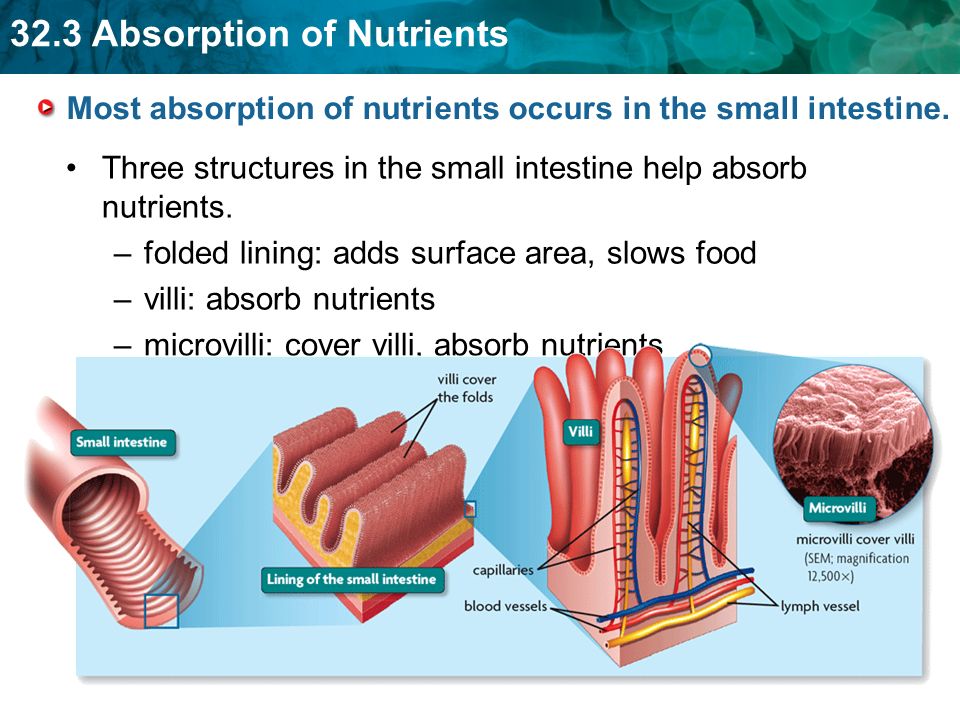 32.3 Absorption of Nutrients

Most absorption of nutrients occurs in the small intestine.

• Three structures in the small intestine help absorb nutrients.
– folded lining: adds surface area, slows food
– villi: absorb nutrients
– microvilli: cover villi, absorb nutrients

Small intestine

villi cover the folds

Lining of the small intestine

Villi

capillaries

blood vessels

lymph vessel

Microvilli

microvilli cover villi (SEM; magnification 12,500×)